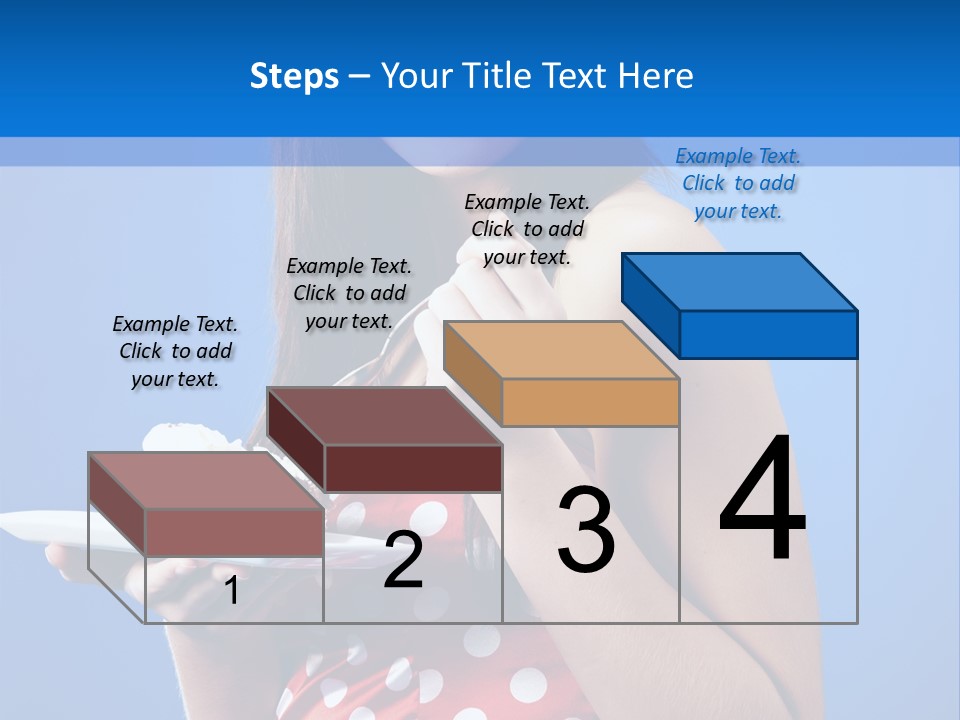 Steps – Your Title Text Here

Example Text. Click to add your text.

Example Text. Click to add your text.

Example Text. Click to add your text.

Example Text. Click to add your text.

1

2

3

4